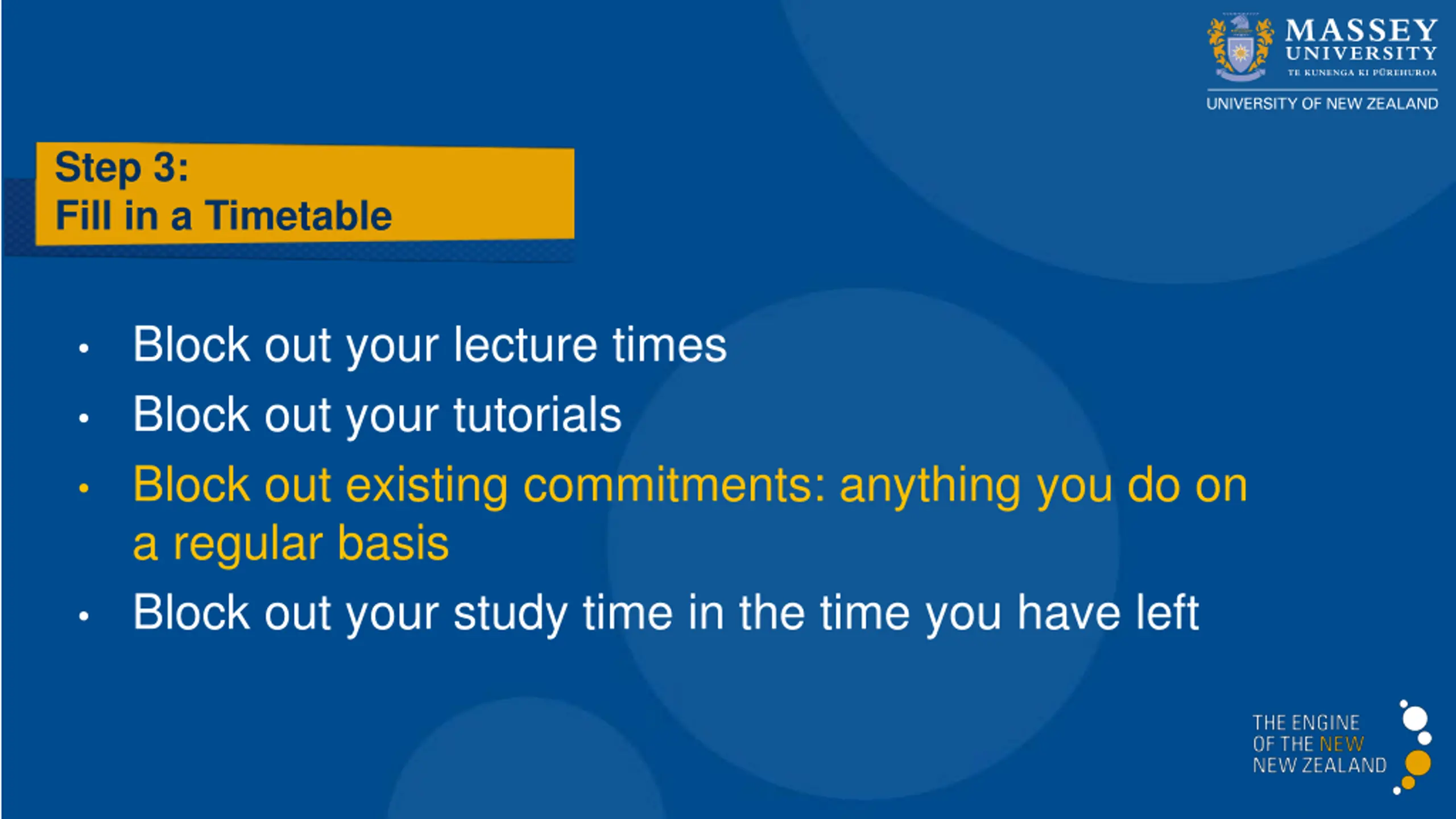 MASSEY UNIVERSITY
TE KUNENGA KI PŪREHUROA
UNIVERSITY OF NEW ZEALAND

Step 3:
Fill in a Timetable

• Block out your lecture times
• Block out your tutorials
• Block out existing commitments: anything you do on a regular basis
• Block out your study time in the time you have left

THE ENGINE OF THE NEW NEW ZEALAND